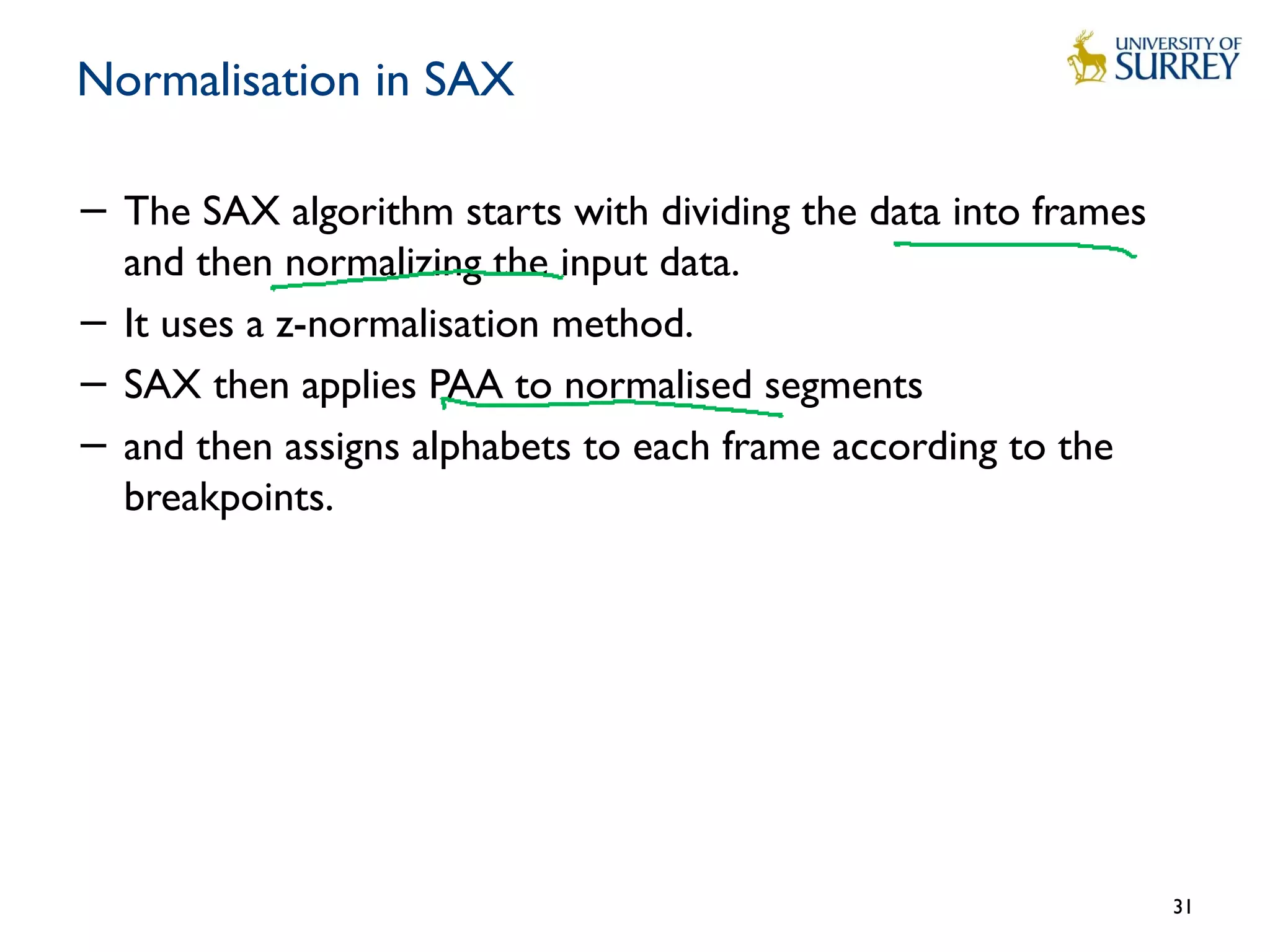 Normalisation in SAX

UNIVERSITY OF SURREY

– The SAX algorithm starts with dividing the data into frames and then normalizing the input data.

– It uses a z-normalisation method.

– SAX then applies PAA to normalised segments

– and then assigns alphabets to each frame according to the breakpoints.

31